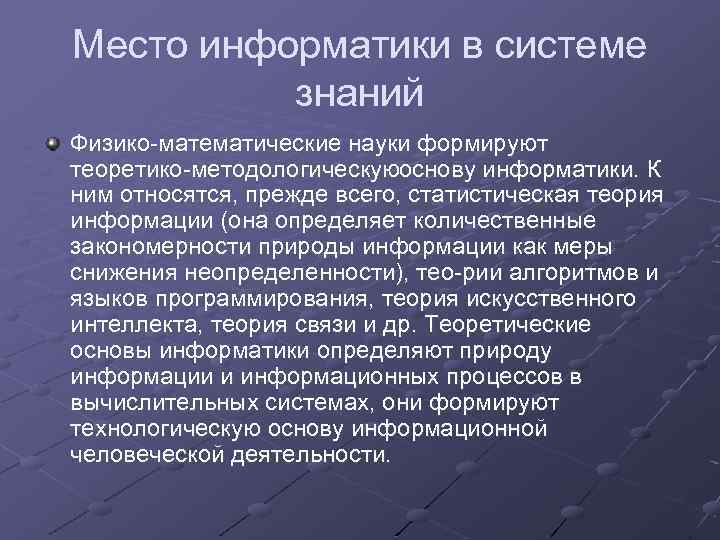 Место информатики в системе знаний

Физико-математические науки формируют теоретико-методологическуюоснову информатики. К ним относятся, прежде всего, статистическая теория информации (она определяет количественные закономерности природы информации как меры снижения неопределенности), тео-рии алгоритмов и языков программирования, теория искусственного интеллекта, теория связи и др. Теоретические основы информатики определяют природу информации и информационных процессов в вычислительных системах, они формируют технологическую основу информационной человеческой деятельности.